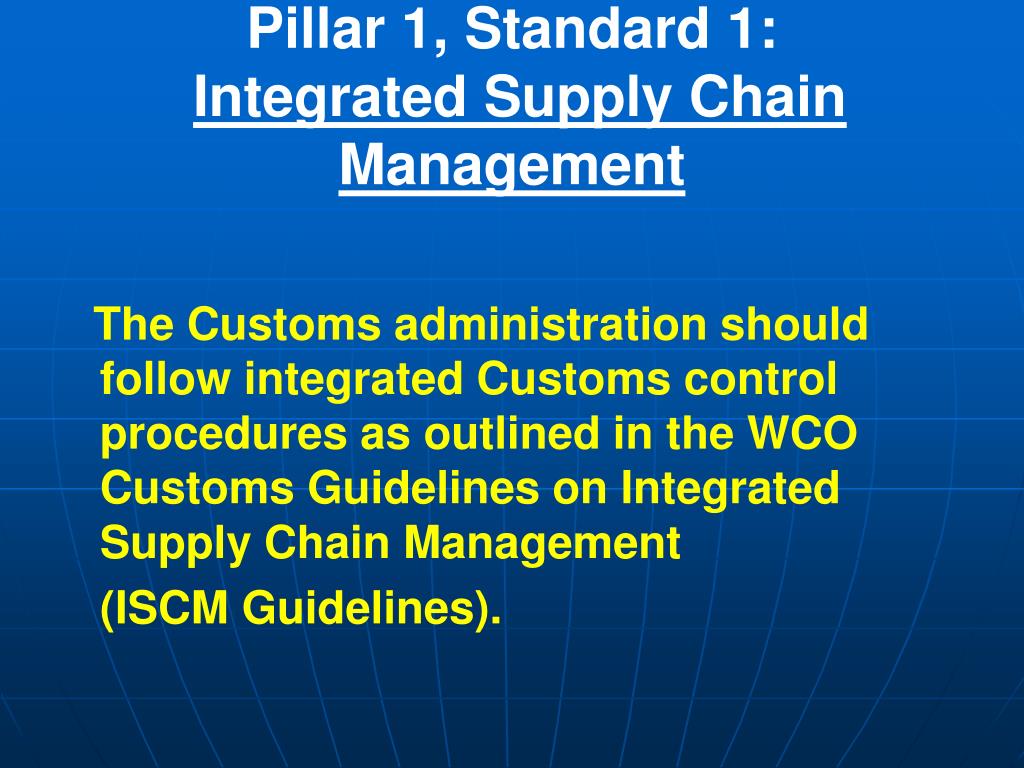 Pillar 1, Standard 1:
Integrated Supply Chain Management

The Customs administration should follow integrated Customs control procedures as outlined in the WCO Customs Guidelines on Integrated Supply Chain Management
(ISCM Guidelines).